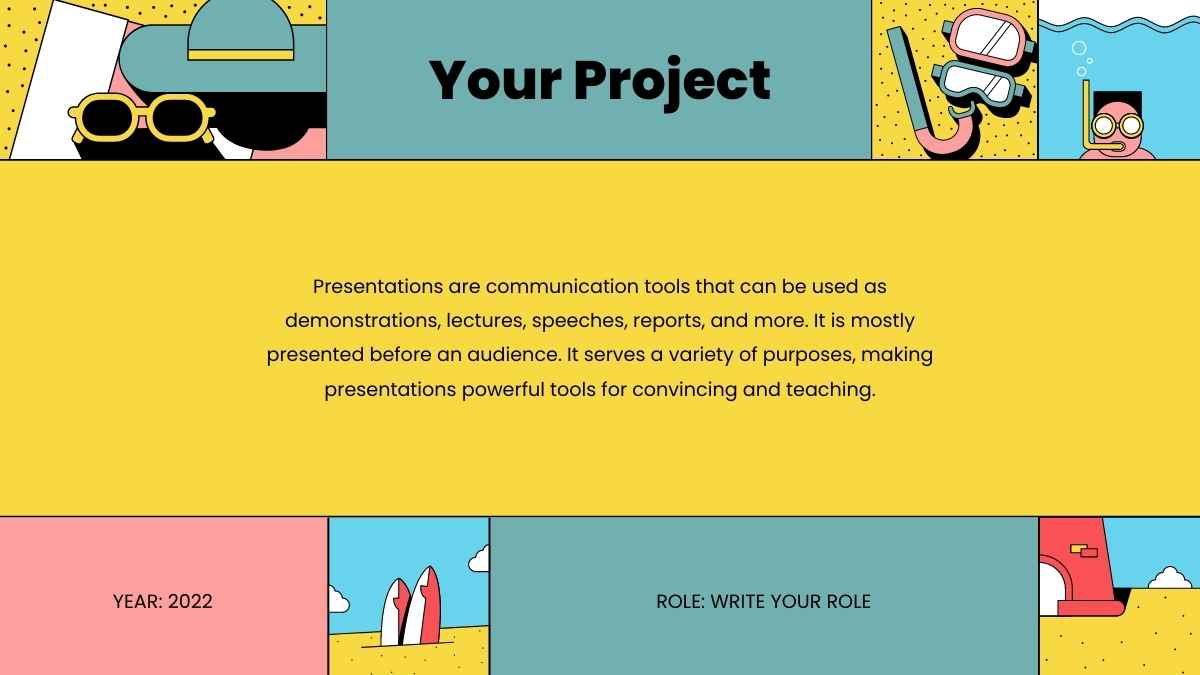 Your Project

Presentations are communication tools that can be used as demonstrations, lectures, speeches, reports, and more. It is mostly presented before an audience. It serves a variety of purposes, making presentations powerful tools for convincing and teaching.

YEAR: 2022

ROLE: WRITE YOUR ROLE